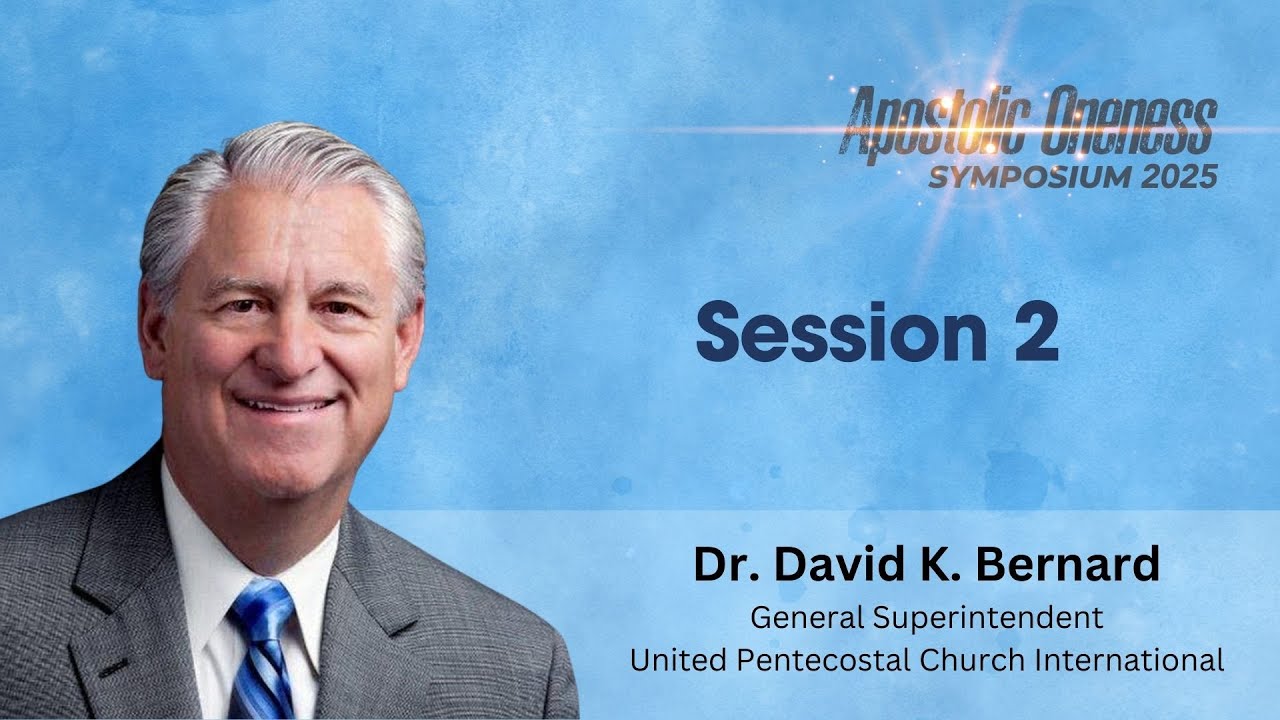 Apostolic Oneness
SYMPOSIUM 2025

Session 2

Dr. David K. Bernard
General Superintendent
United Pentecostal Church International